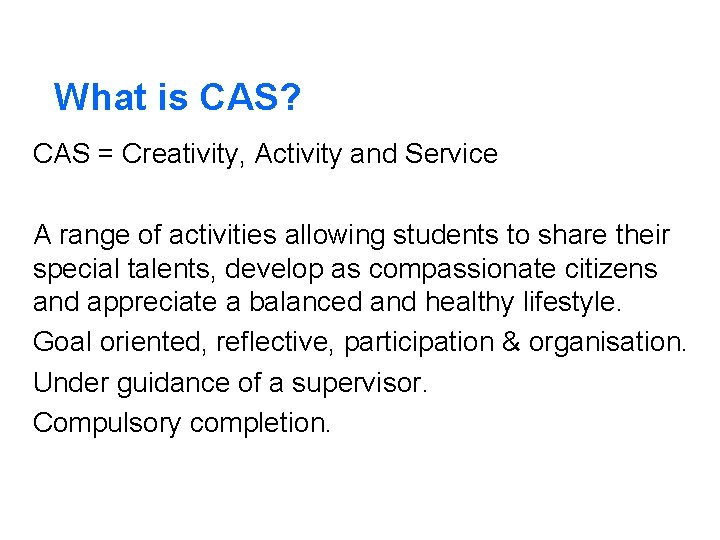 What is CAS?

CAS = Creativity, Activity and Service

A range of activities allowing students to share their special talents, develop as compassionate citizens and appreciate a balanced and healthy lifestyle.

Goal oriented, reflective, participation & organisation.

Under guidance of a supervisor.

Compulsory completion.